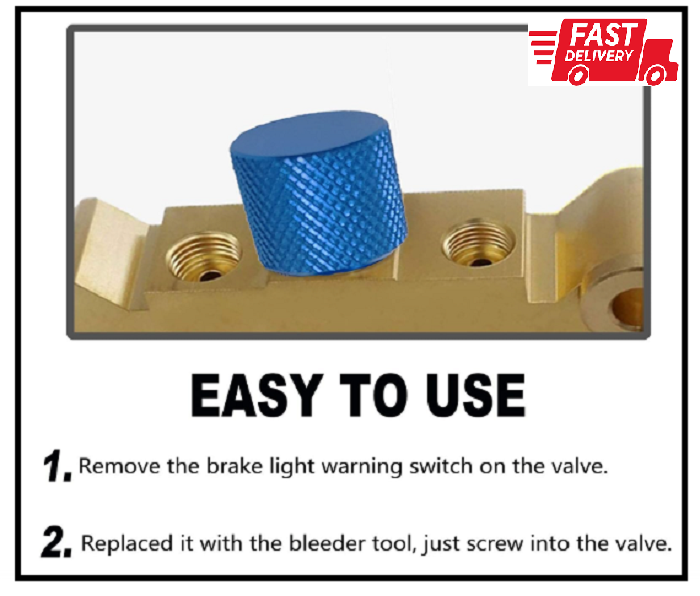 FAST
DELIVERY

EASY TO USE

1. Remove the brake light warning switch on the valve.

2. Replaced it with the bleeder tool, just screw into the valve.